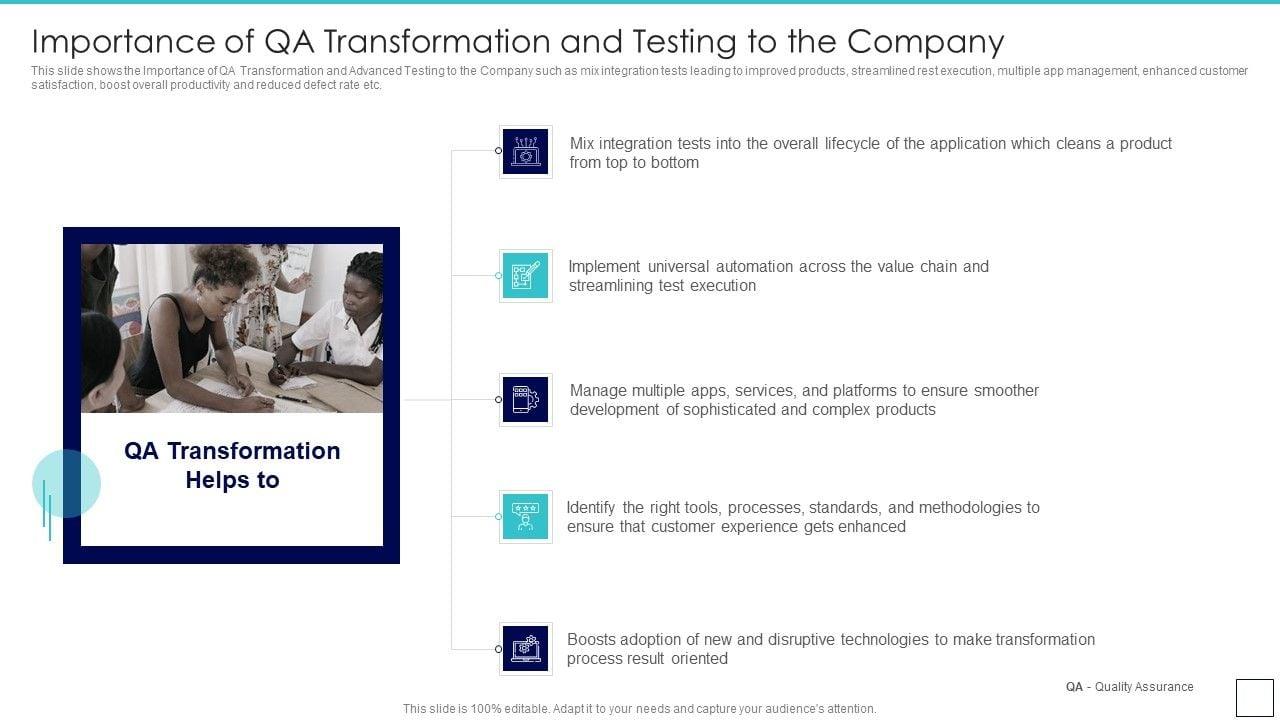 Importance of QA Transformation and Testing to the Company

This slide shows the Importance of QA Transformation and Advanced Testing to the Company such as mix integration tests leading to improved products, streamlined rest execution, multiple app management, enhanced customer satisfaction, boost overall productivity and reduced defect rate etc.

QA Transformation Helps to

Mix integration tests into the overall lifecycle of the application which cleans a product from top to bottom

Implement universal automation across the value chain and streamlining test execution

Manage multiple apps, services, and platforms to ensure smoother development of sophisticated and complex products

Identify the right tools, processes, standards, and methodologies to ensure that customer experience gets enhanced

Boosts adoption of new and disruptive technologies to make transformation process result oriented

QA - Quality Assurance

This slide is 100% editable. Adapt it to your needs and capture your audience's attention.